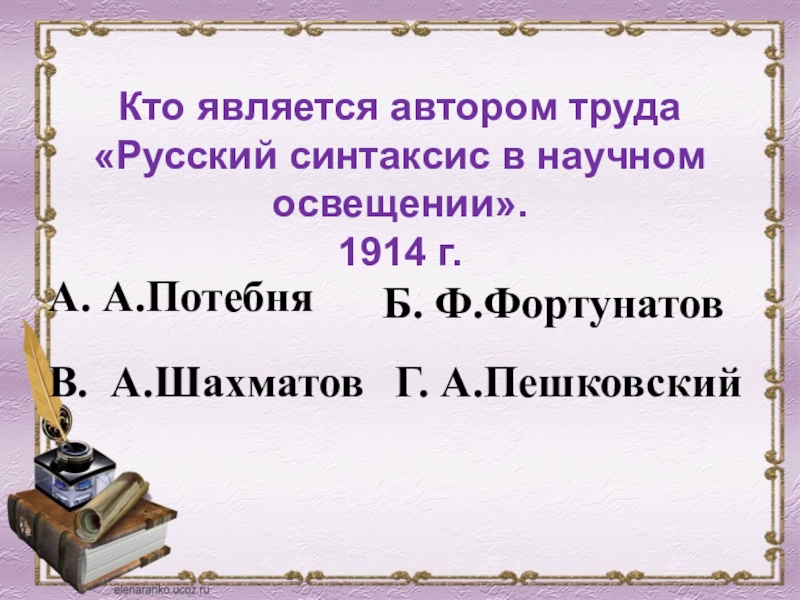 Кто является автором труда «Русский синтаксис в научном освещении».
1914 г.

А. А.Потебня

Б. Ф.Фортунатов

В. А.Шахматов

Г. А.Пешковский

elenaranko.ucoz.ru